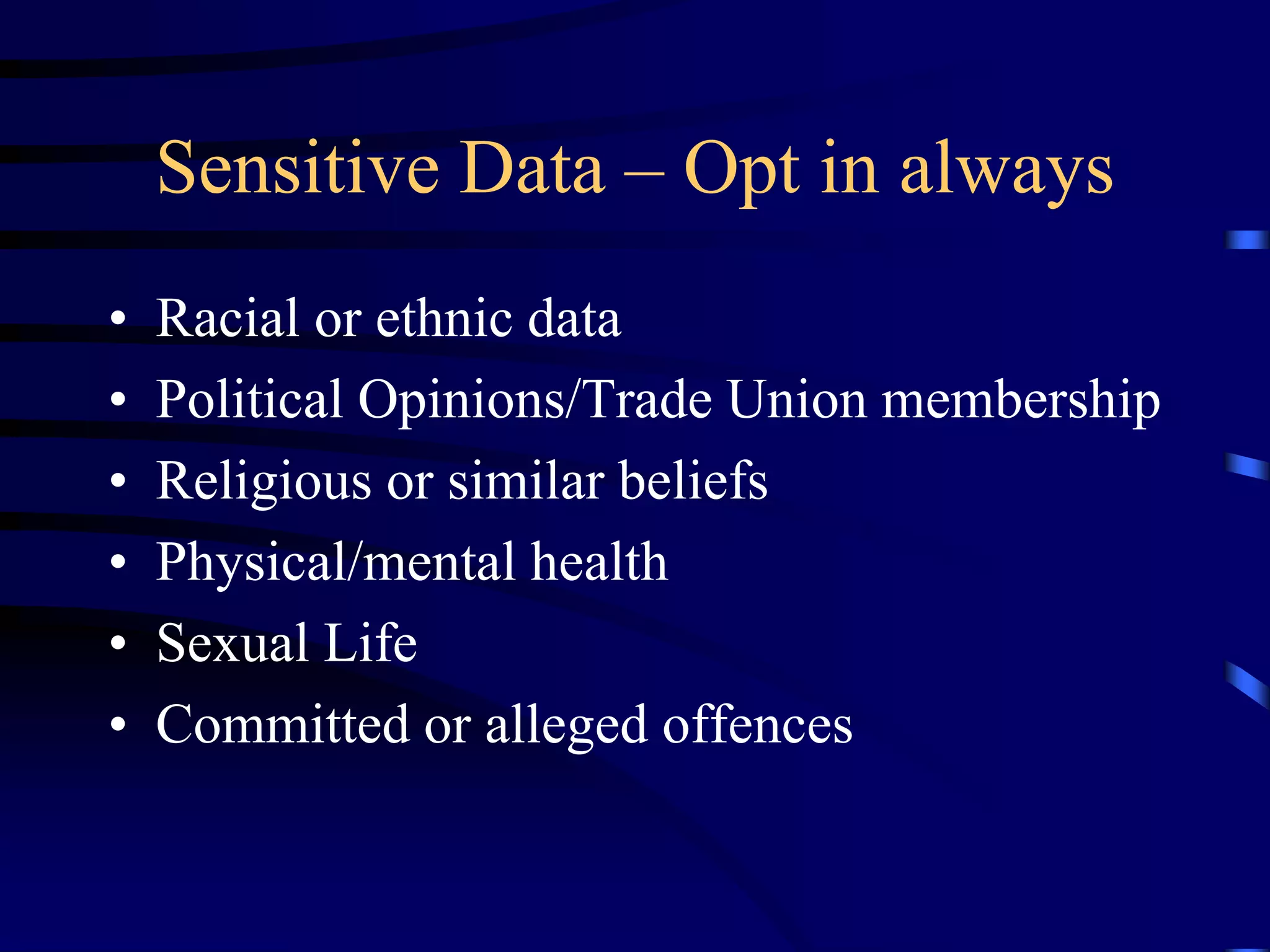 Sensitive Data – Opt in always

• Racial or ethnic data
• Political Opinions/Trade Union membership
• Religious or similar beliefs
• Physical/mental health
• Sexual Life
• Committed or alleged offences